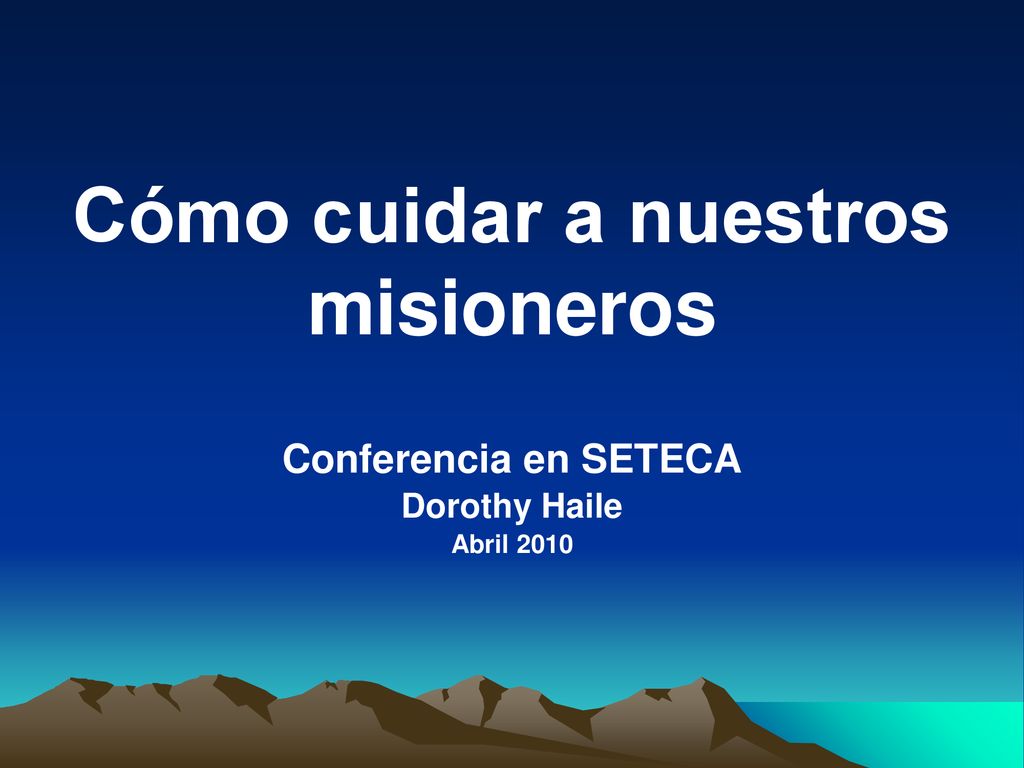 Cómo cuidar a nuestros misioneros

Conferencia en SETECA
Dorothy Haile
Abril 2010